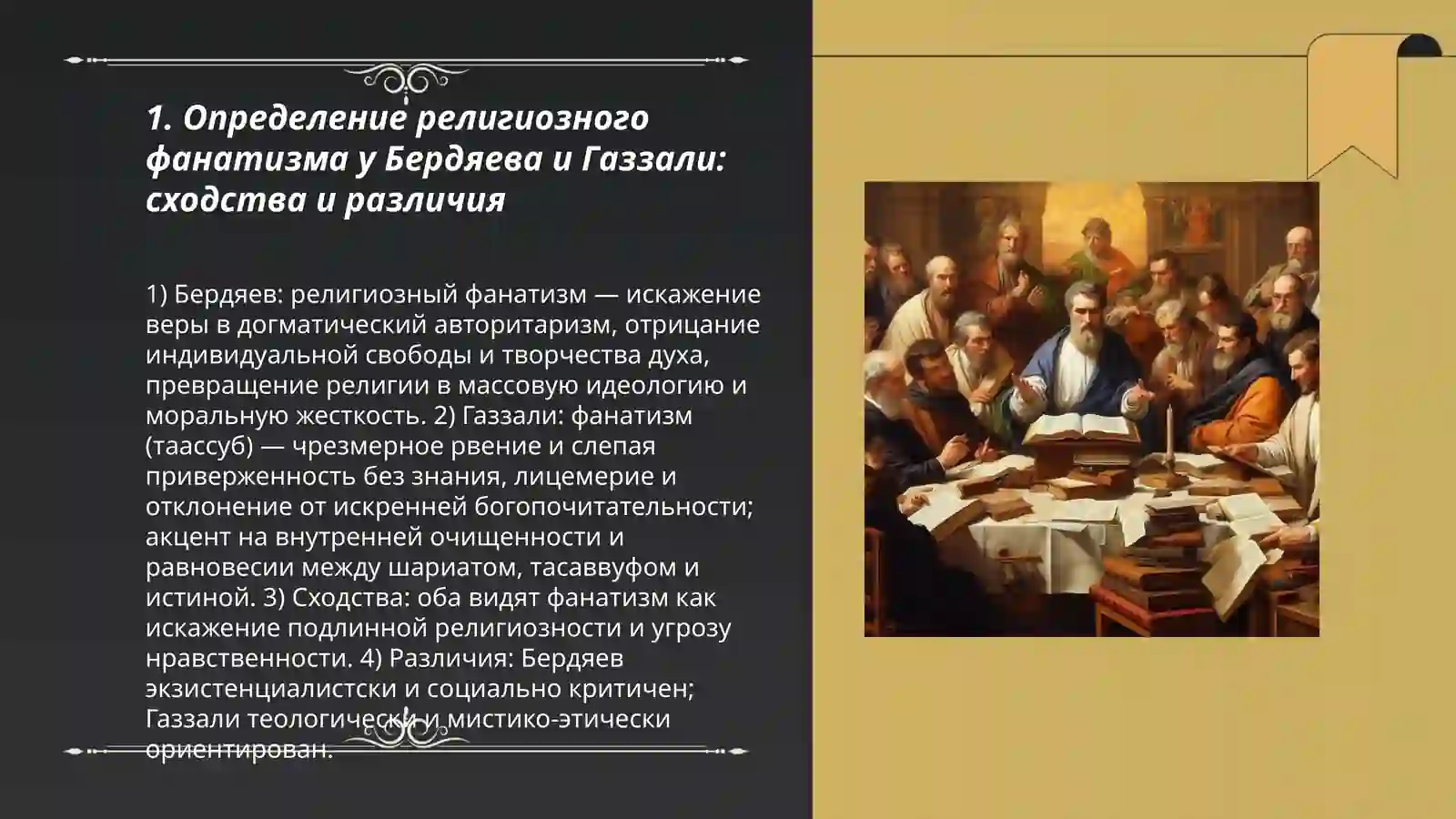 1. Определение религиозного фанатизма у Бердяева и Газзали: сходства и различия

1) Бердяев: религиозный фанатизм — искажение веры в догматический авторитаризм, отрицание индивидуальной свободы и творчества духа, превращение религии в массовую идеологию и моральную жесткость. 2) Газзали: фанатизм (таассуб) — чрезмерное рвение и слепая приверженность без знания, лицемерие и отклонение от искренней богопочитательности; акцент на внутренней очищенности и равновесии между шариатом, тасаввуфом и истиной. 3) Сходства: оба видят фанатизм как искажение подлинной религиозности и угрозу нравственности. 4) Различия: Бердяев экзистенциалистски и социально критичен; Газзали теологически и мистико-этически ориентирован.